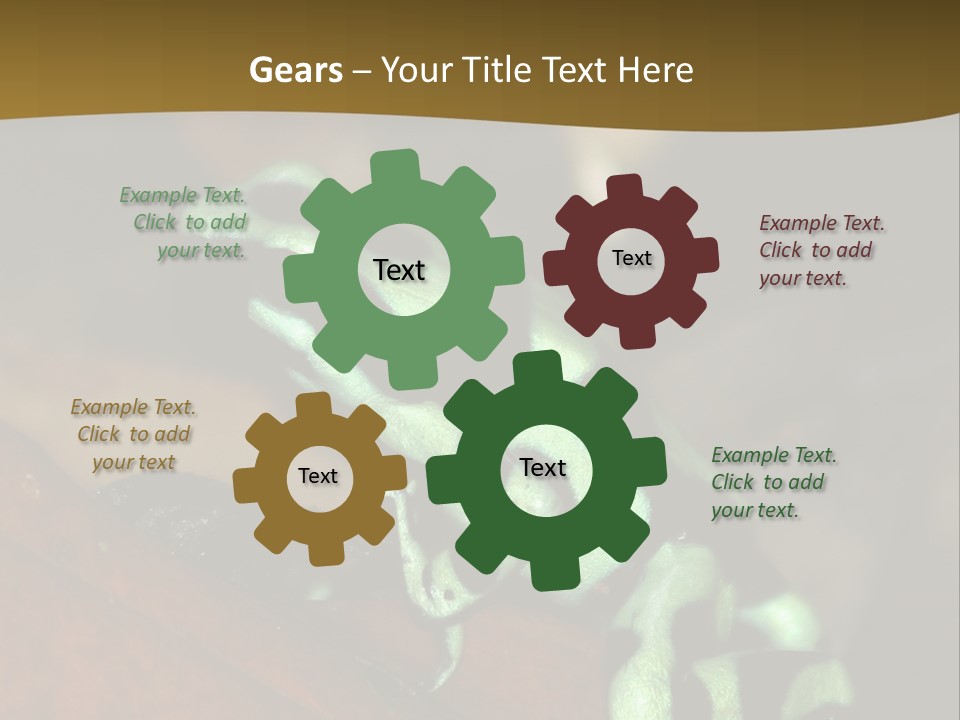 Gears – Your Title Text Here

Example Text. Click to add your text.

Text

Text

Example Text. Click to add your text.

Example Text. Click to add your text

Text

Text

Example Text. Click to add your text.